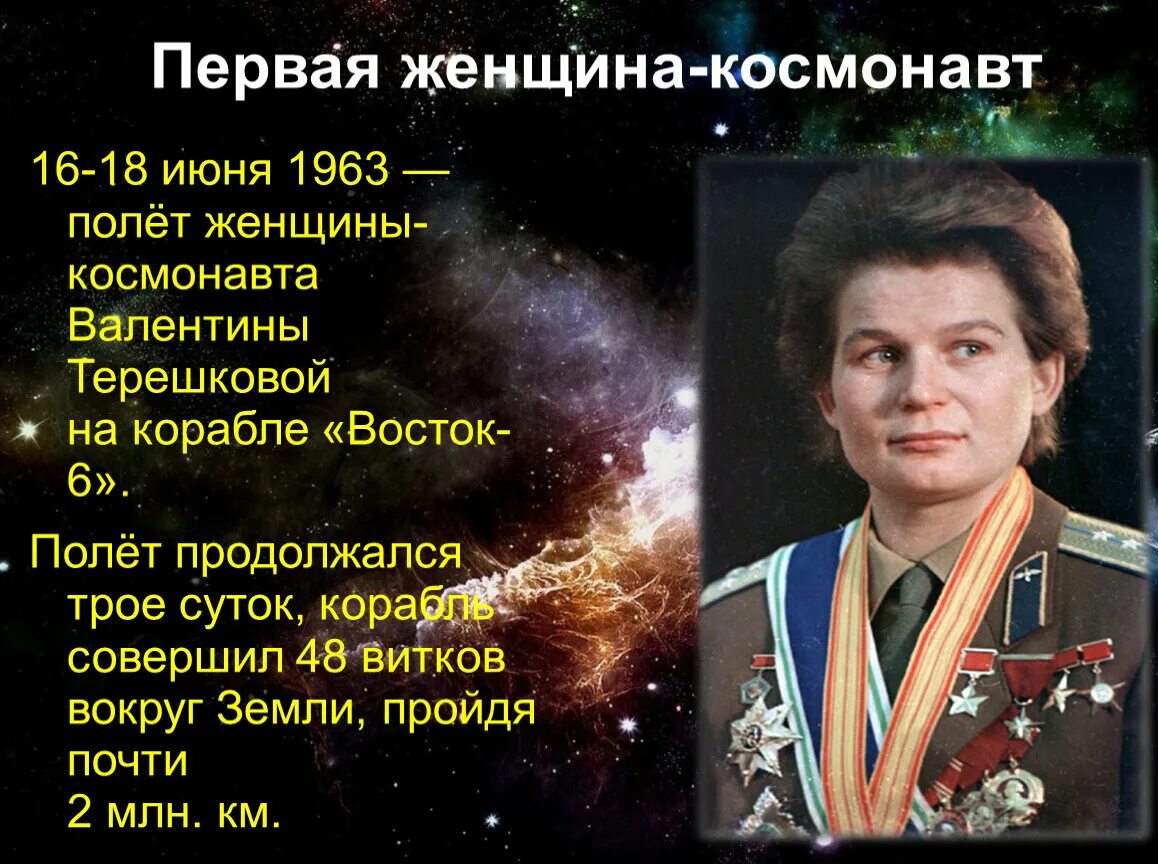 Первая женщина-космонавт

16-18 июня 1963 — полёт женщины-космонавта Валентины Терешковой на корабле «Восток-6».

Полёт продолжался трое суток, корабль совершил 48 витков вокруг Земли, пройдя почти 2 млн. км.